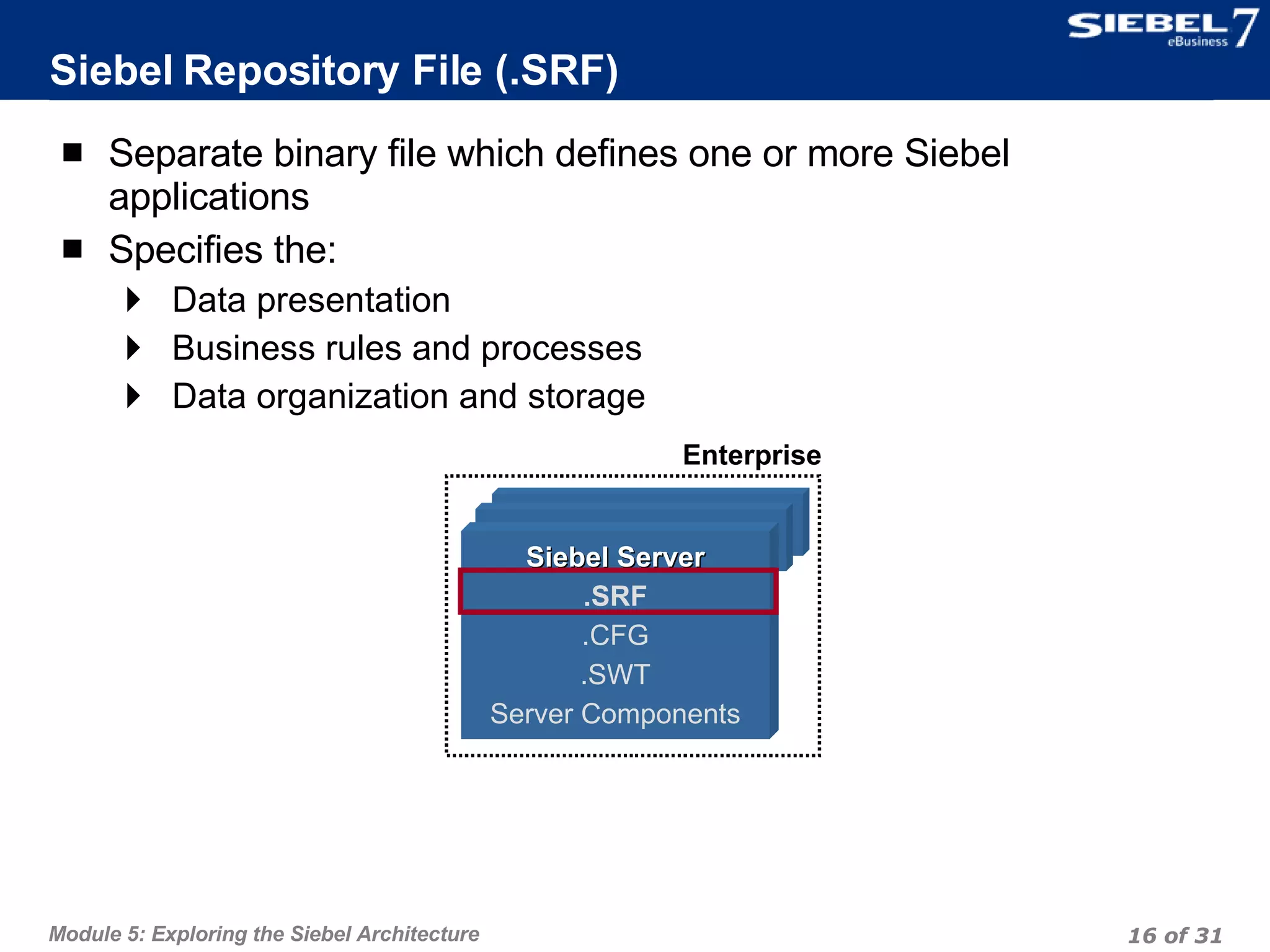 SIEBEL 7 eBusiness

Siebel Repository File (.SRF)

■ Separate binary file which defines one or more Siebel applications

■ Specifies the:

‣ Data presentation

‣ Business rules and processes

‣ Data organization and storage

Enterprise

Siebel Server

.SRF

.CFG

.SWT

Server Components

Module 5: Exploring the Siebel Architecture

16 of 31